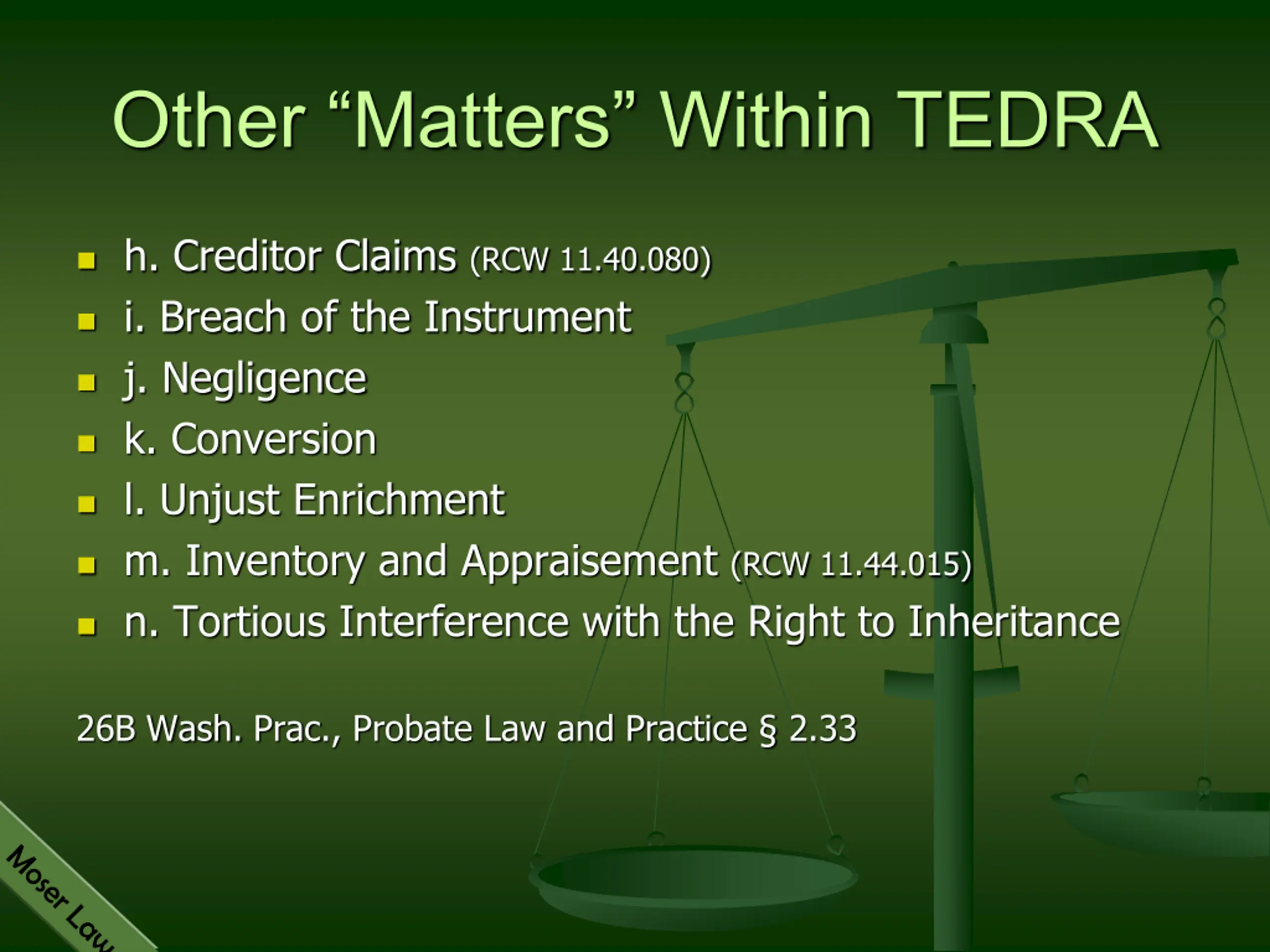 Other “Matters” Within TEDRA

- h. Creditor Claims (RCW 11.40.080)
- i. Breach of the Instrument
- j. Negligence
- k. Conversion
- l. Unjust Enrichment
- m. Inventory and Appraisement (RCW 11.44.015)
- n. Tortious Interference with the Right to Inheritance

26B Wash. Prac., Probate Law and Practice § 2.33

Moser Law